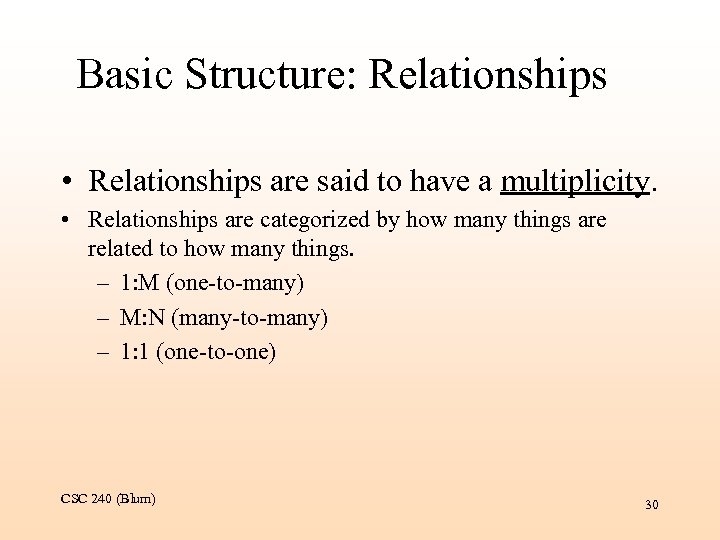 Basic Structure: Relationships

• Relationships are said to have a multiplicity.

• Relationships are categorized by how many things are related to how many things.
– 1:M (one-to-many)
– M:N (many-to-many)
– 1:1 (one-to-one)

CSC 240 (Blum)

30